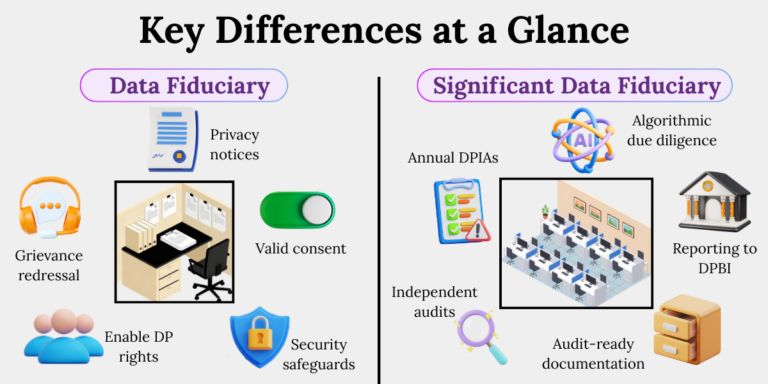 Key Differences at a Glance

Data Fiduciary

Privacy notices

Grievance redressal

Valid consent

Enable DP rights

Security safeguards

Significant Data Fiduciary

AI

Algorithmic due diligence

Annual DPIAs

Reporting to DPBI

Independent audits

Audit-ready documentation